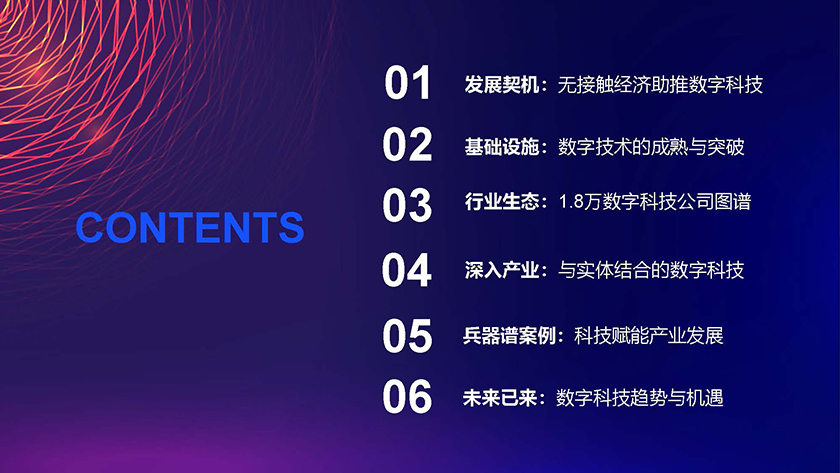 CONTENTS

01 发展契机：无接触经济助推数字科技

02 基础设施：数字技术的成熟与突破

03 行业生态：1.8万数字科技公司图谱

04 深入产业：与实体结合的数字科技

05 兵器谱案例：科技赋能产业发展

06 未来已来：数字科技趋势与机遇